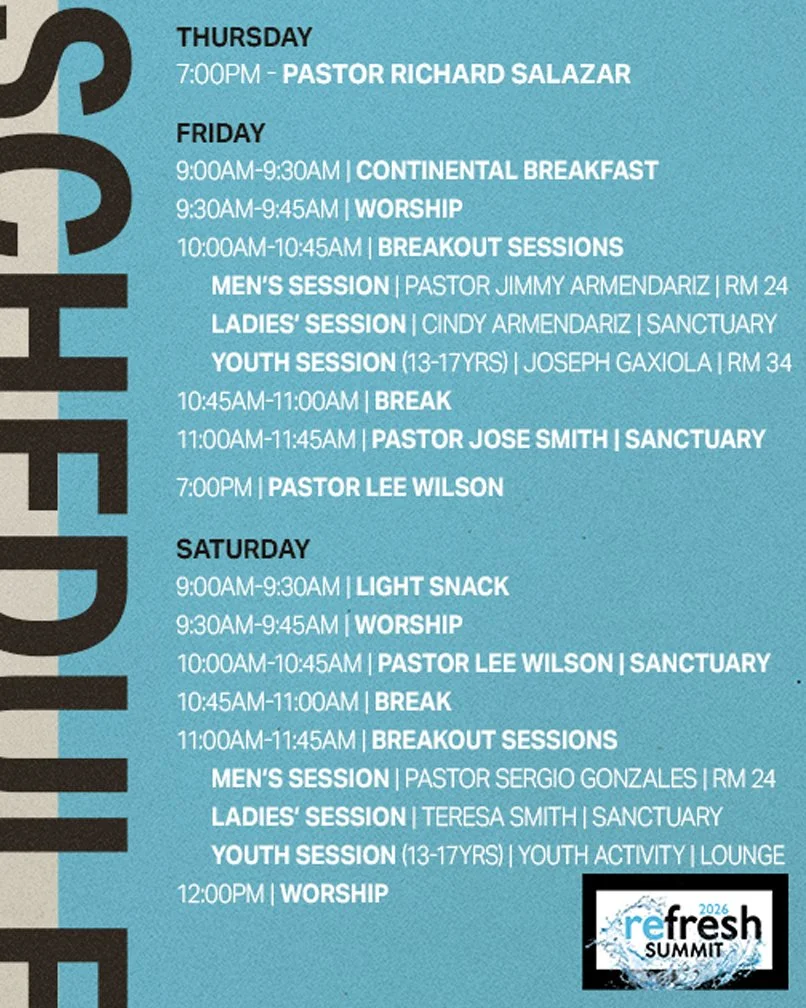 SCHEDULE

THURSDAY
7:00PM - PASTOR RICHARD SALAZAR

FRIDAY
9:00AM-9:30AM | CONTINENTAL BREAKFAST
9:30AM-9:45AM | WORSHIP
10:00AM-10:45AM | BREAKOUT SESSIONS
MEN'S SESSION | PASTOR JIMMY ARMENDARIZ | RM 24
LADIES' SESSION | CINDY ARMENDARIZ | SANCTUARY
YOUTH SESSION (13-17YRS) | JOSEPH GAXIOLA | RM 34
10:45AM-11:00AM | BREAK
11:00AM-11:45AM | PASTOR JOSE SMITH | SANCTUARY
7:00PM | PASTOR LEE WILSON

SATURDAY
9:00AM-9:30AM | LIGHT SNACK
9:30AM-9:45AM | WORSHIP
10:00AM-10:45AM | PASTOR LEE WILSON | SANCTUARY
10:45AM-11:00AM | BREAK
11:00AM-11:45AM | BREAKOUT SESSIONS
MEN'S SESSION | PASTOR SERGIO GONZALES | RM 24
LADIES' SESSION | TERESA SMITH | SANCTUARY
YOUTH SESSION (13-17YRS) | YOUTH ACTIVITY | LOUNGE
12:00PM | WORSHIP

2026
refresh
SUMMIT